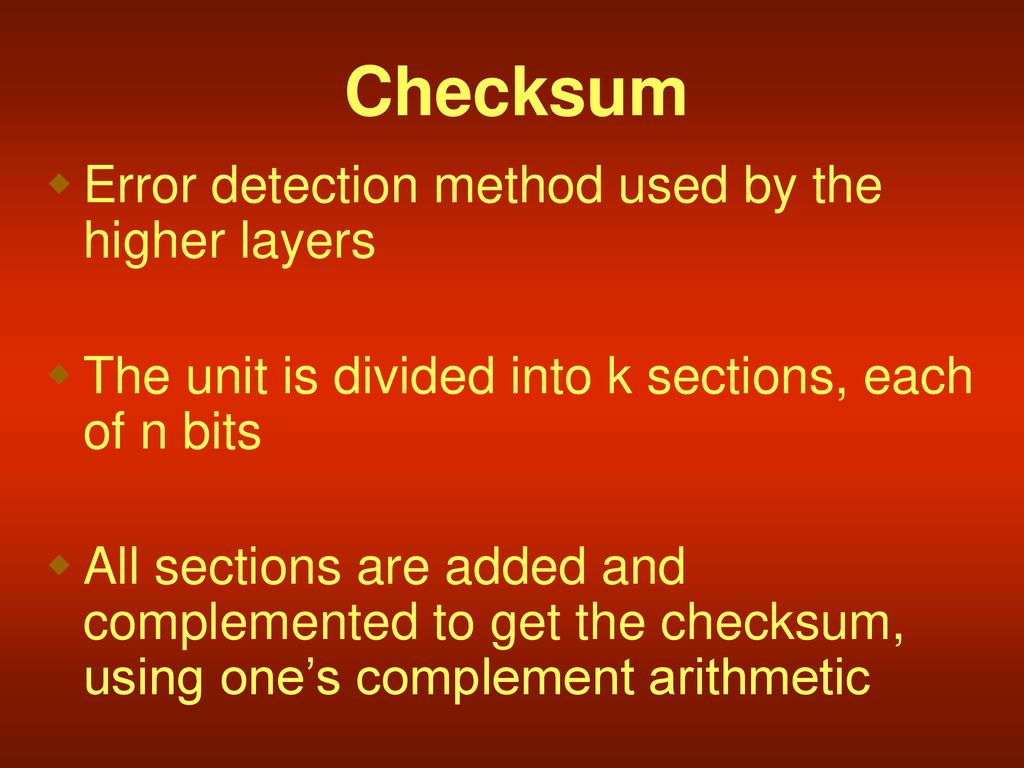 Checksum

Error detection method used by the higher layers

The unit is divided into k sections, each of n bits

All sections are added and complemented to get the checksum, using one’s complement arithmetic